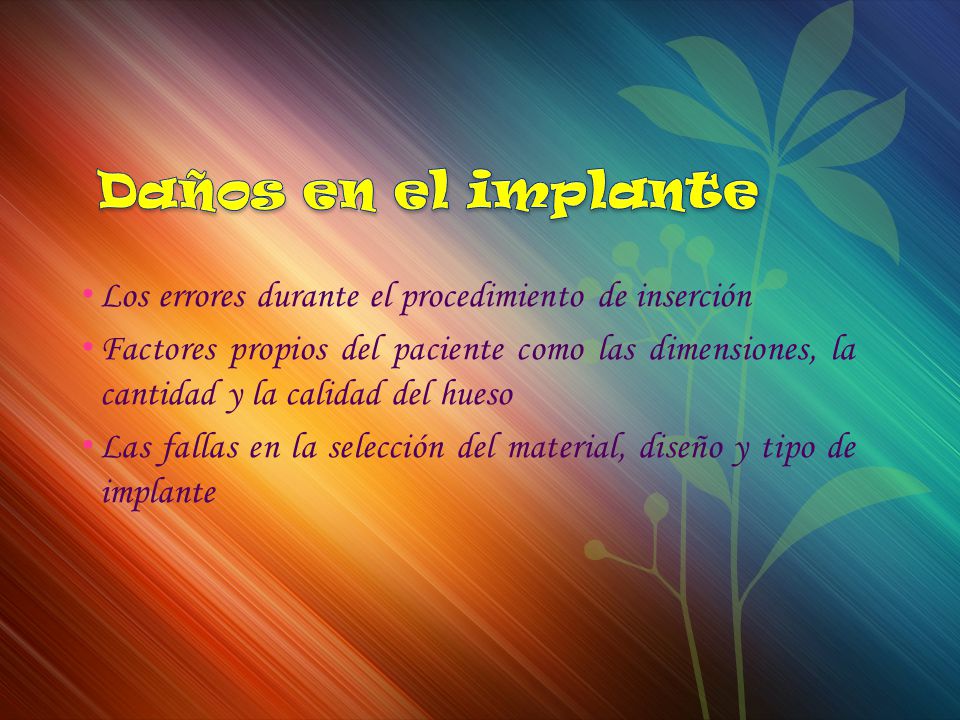 Daños en el implante

• Los errores durante el procedimiento de inserción
• Factores propios del paciente como las dimensiones, la cantidad y la calidad del hueso
• Las fallas en la selección del material, diseño y tipo de implante